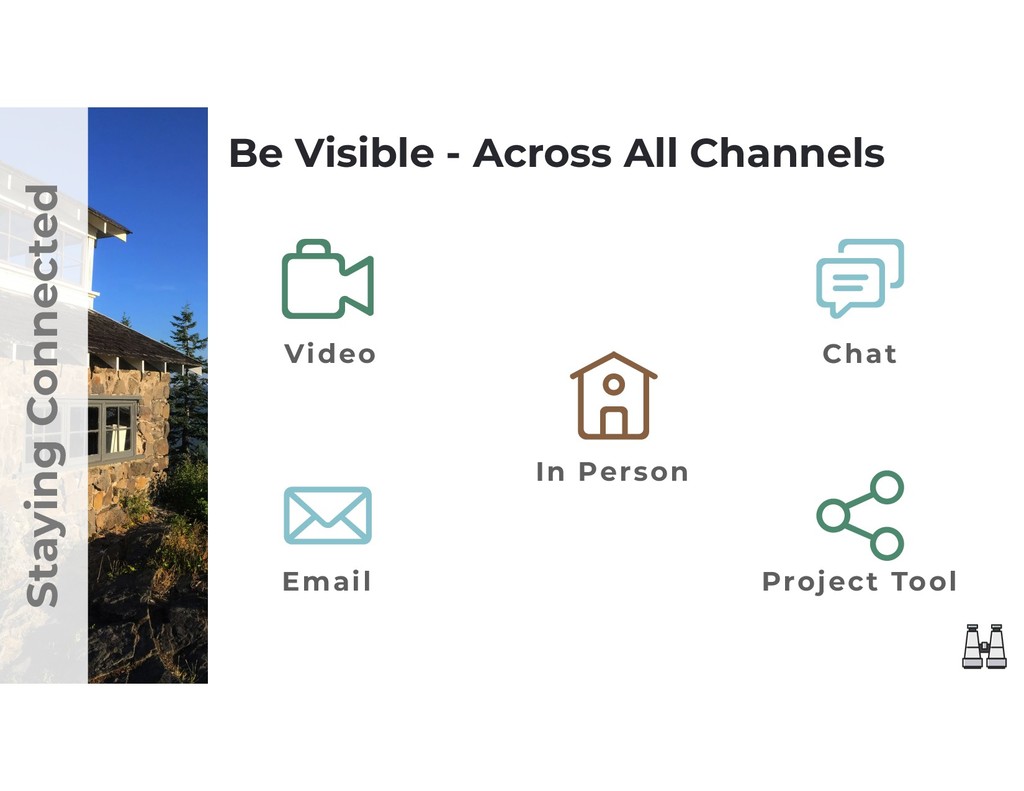 Staying Connected

Be Visible - Across All Channels

Video

Chat

In Person

Email

Project Tool